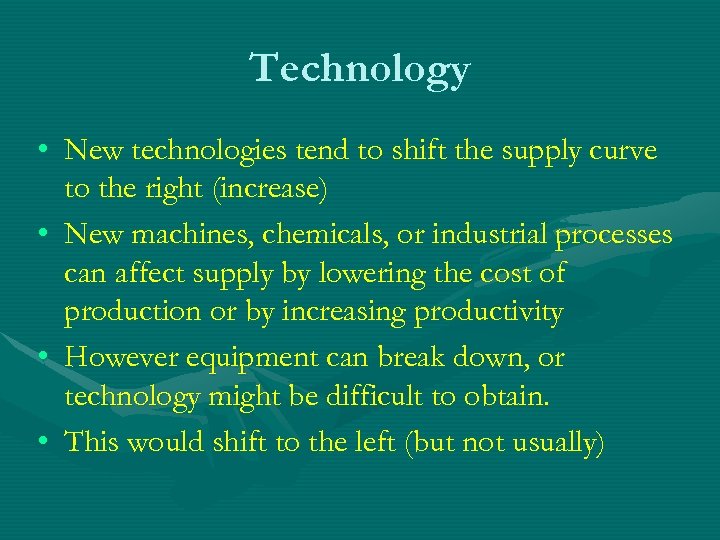 Technology

• New technologies tend to shift the supply curve to the right (increase)

• New machines, chemicals, or industrial processes can affect supply by lowering the cost of production or by increasing productivity

• However equipment can break down, or technology might be difficult to obtain.

• This would shift to the left (but not usually)